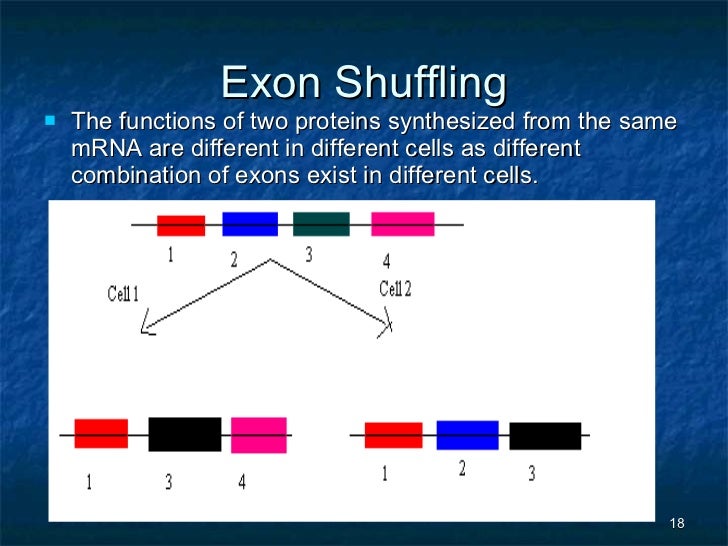 Exon Shuffling

The functions of two proteins synthesized from the same mRNA are different in different cells as different combination of exons exist in different cells.

1 2 3 4

Cell 1

Cell 2

1 3 4

1 2 3

18